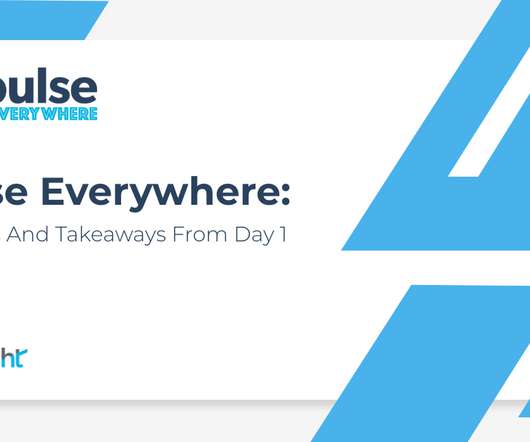 pulse
VERYWHERE

se Everywhere:
And Takeaways From Day 1

ht